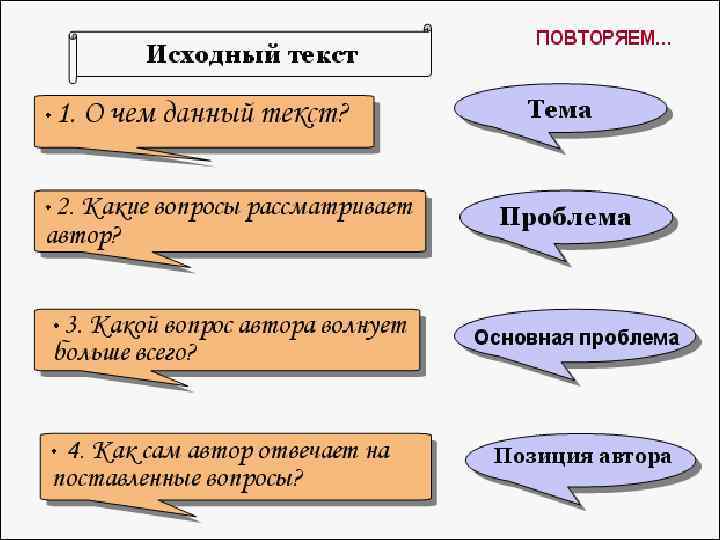 Исходный текст

ПОВТОРЯЕМ...

• 1. О чем данный текст?

Тема

• 2. Какие вопросы рассматривает автор?

Проблема

• 3. Какой вопрос автора волнует больше всего?

Основная проблема

• 4. Как сам автор отвечает на поставленные вопросы?

Позиция автора